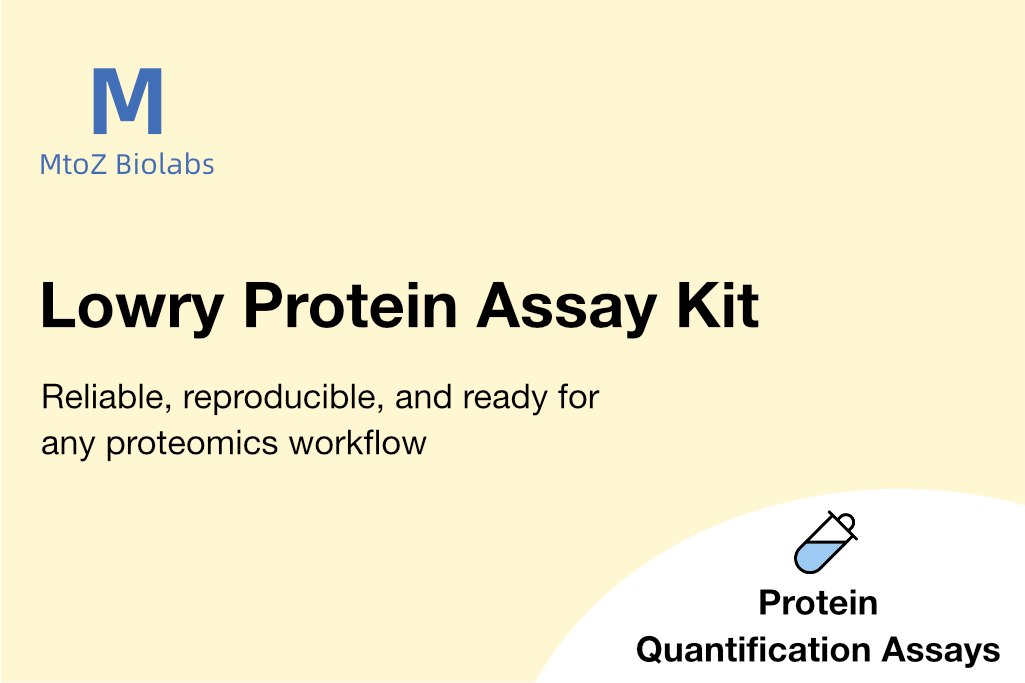 M
MtoZ Biolabs

Lowry Protein Assay Kit

Reliable, reproducible, and ready for any proteomics workflow

Protein
Quantification Assays